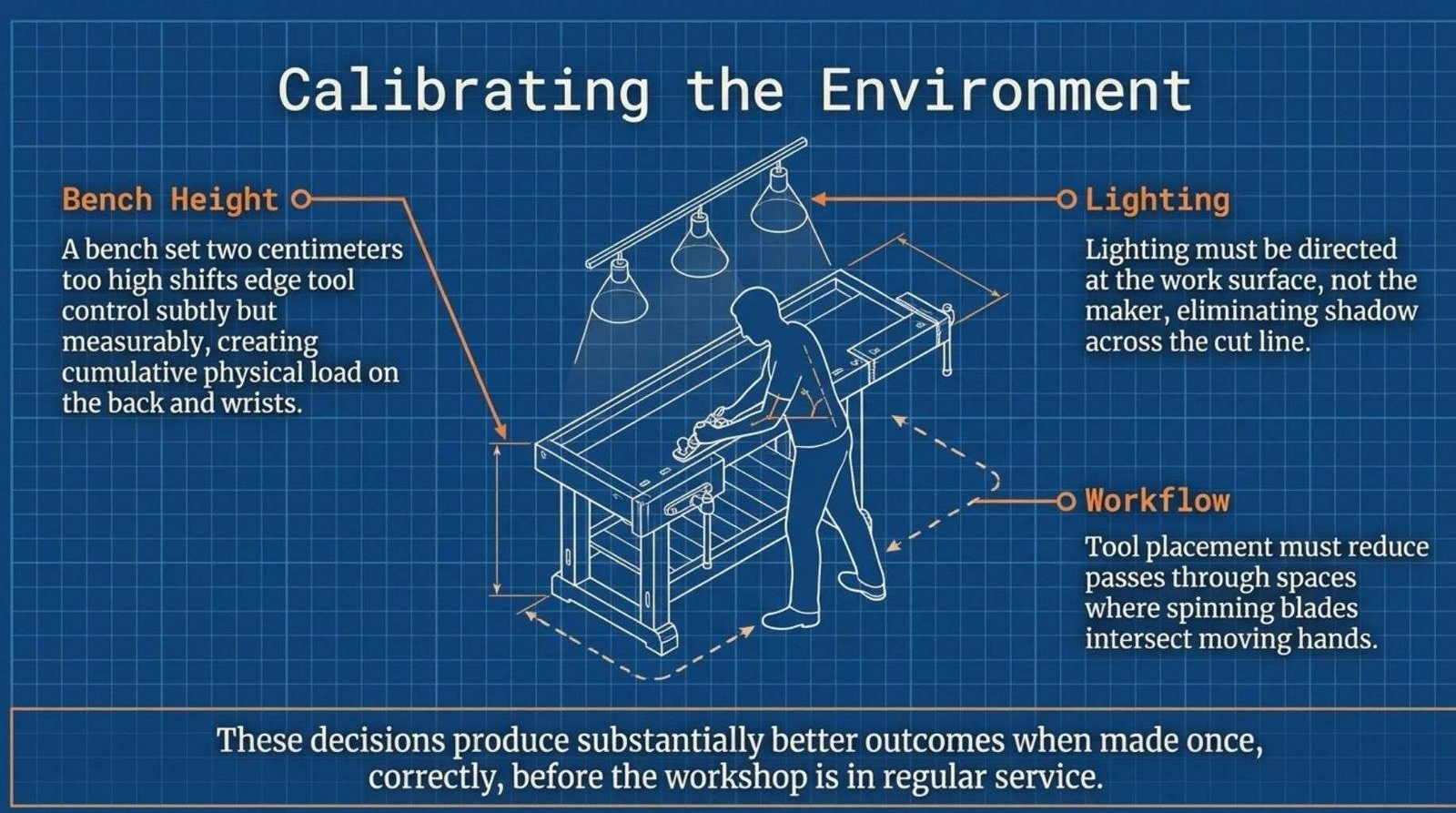 Calibrating the Environment

Bench Height

A bench set two centimeters too high shifts edge tool control subtly but measurably, creating cumulative physical load on the back and wrists.

Lighting

Lighting must be directed at the work surface, not the maker, eliminating shadow across the cut line.

Workflow

Tool placement must reduce passes through spaces where spinning blades intersect moving hands.

These decisions produce substantially better outcomes when made once, correctly, before the workshop is in regular service.